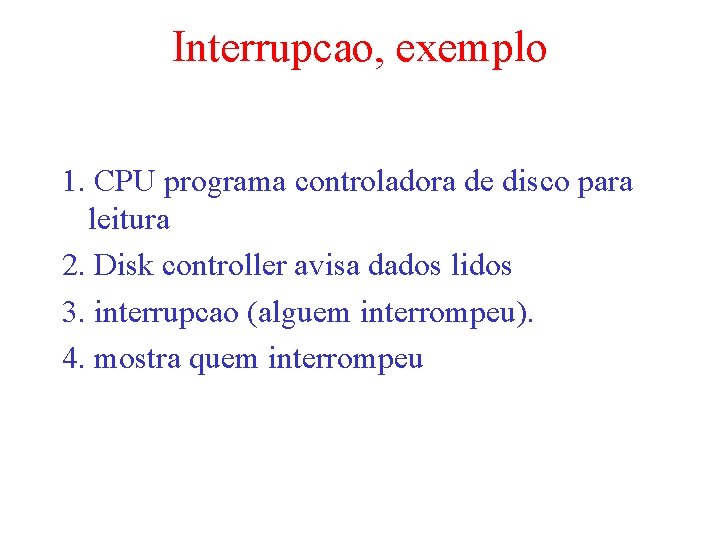 Interrupcao, exemplo

1. CPU programa controladora de disco para leitura
2. Disk controller avisa dados lidos
3. interrupcao (alguem interrompeu).
4. mostra quem interrompeu